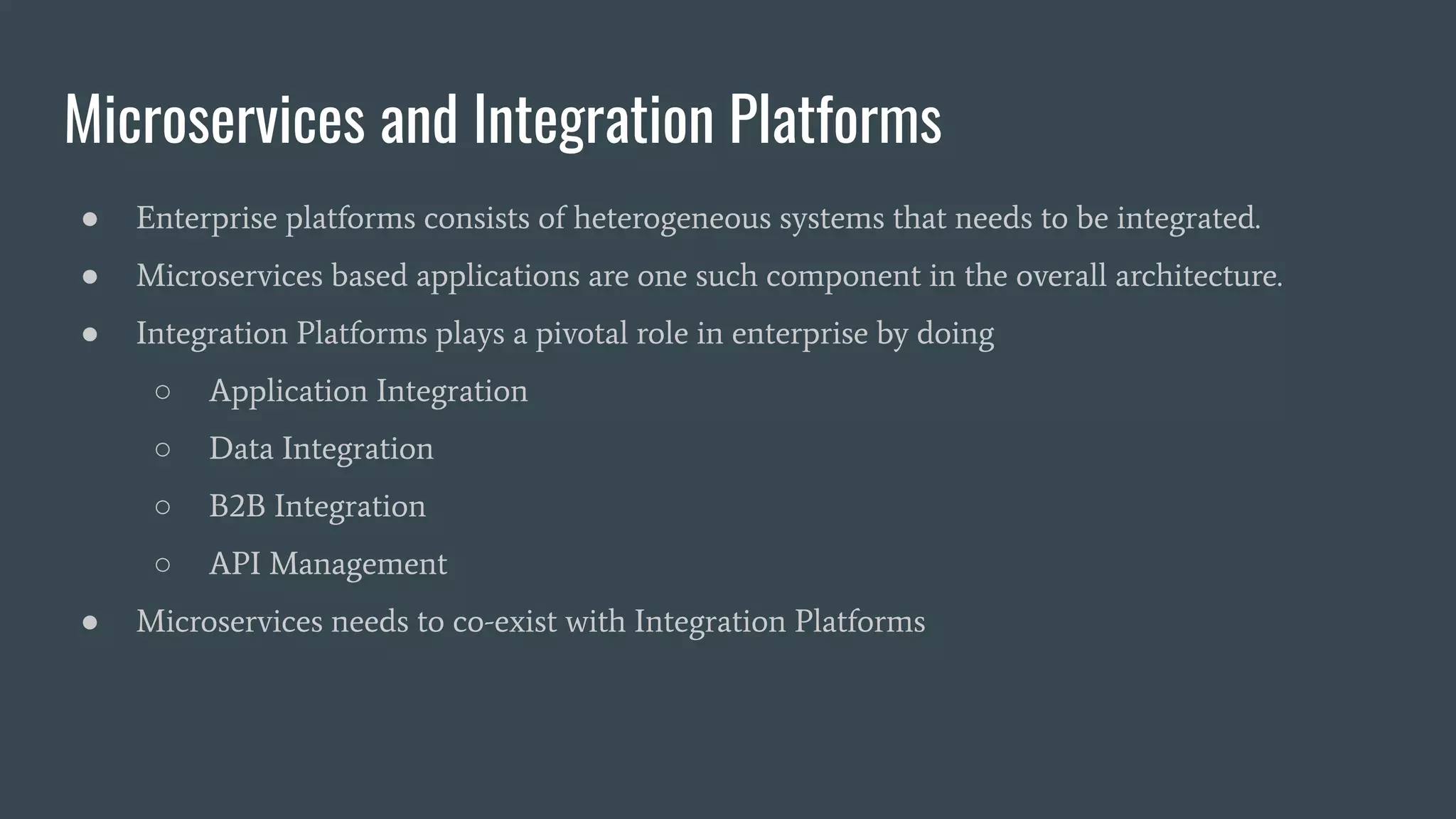 Microservices and Integration Platforms

● Enterprise platforms consists of heterogeneous systems that needs to be integrated.
● Microservices based applications are one such component in the overall architecture.
● Integration Platforms plays a pivotal role in enterprise by doing
  ○ Application Integration
  ○ Data Integration
  ○ B2B Integration
  ○ API Management
● Microservices needs to co-exist with Integration Platforms